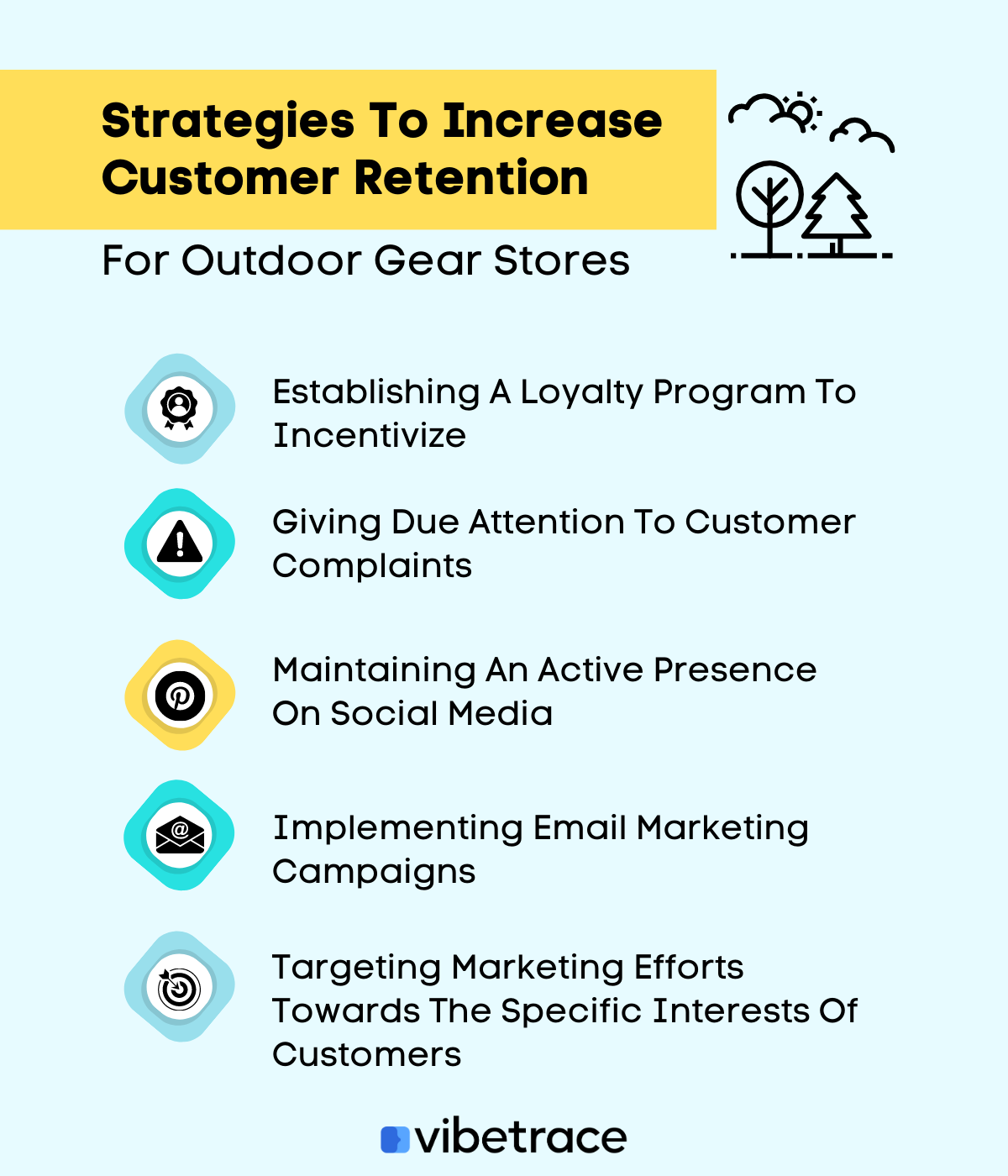 Strategies To Increase Customer Retention

For Outdoor Gear Stores

Establishing A Loyalty Program To Incentivize

Giving Due Attention To Customer Complaints

Maintaining An Active Presence On Social Media

Implementing Email Marketing Campaigns

Targeting Marketing Efforts Towards The Specific Interests Of Customers

vibetrace